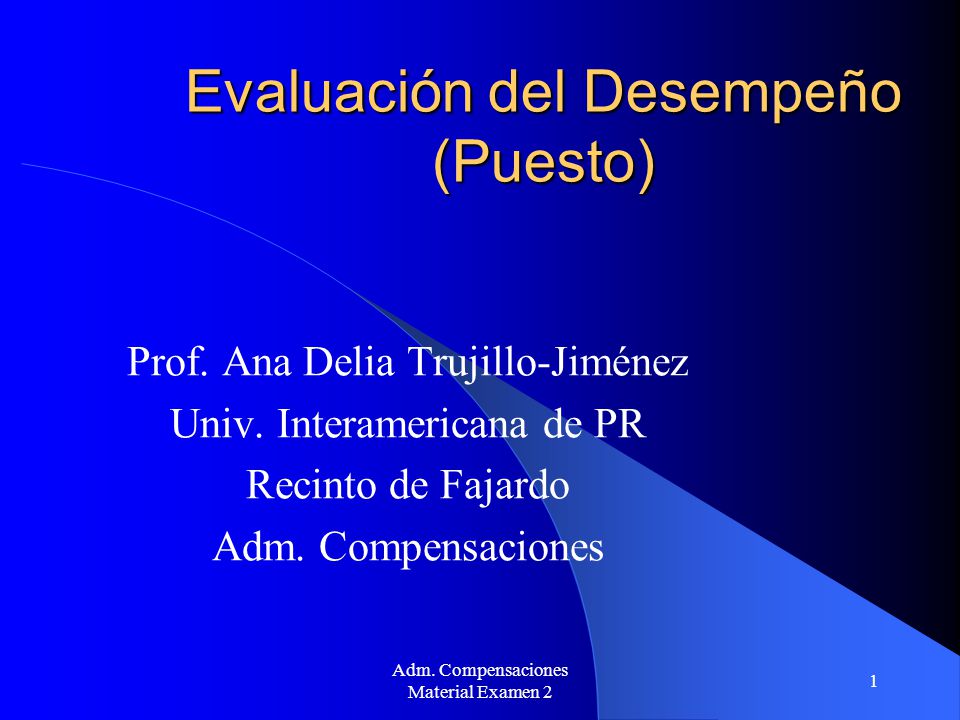 Evaluación del Desempeño (Puesto)

Prof. Ana Delia Trujillo-Jiménez
Univ. Interamericana de PR
Recinto de Fajardo
Adm. Compensaciones

Adm. Compensaciones
Material Examen 2

1